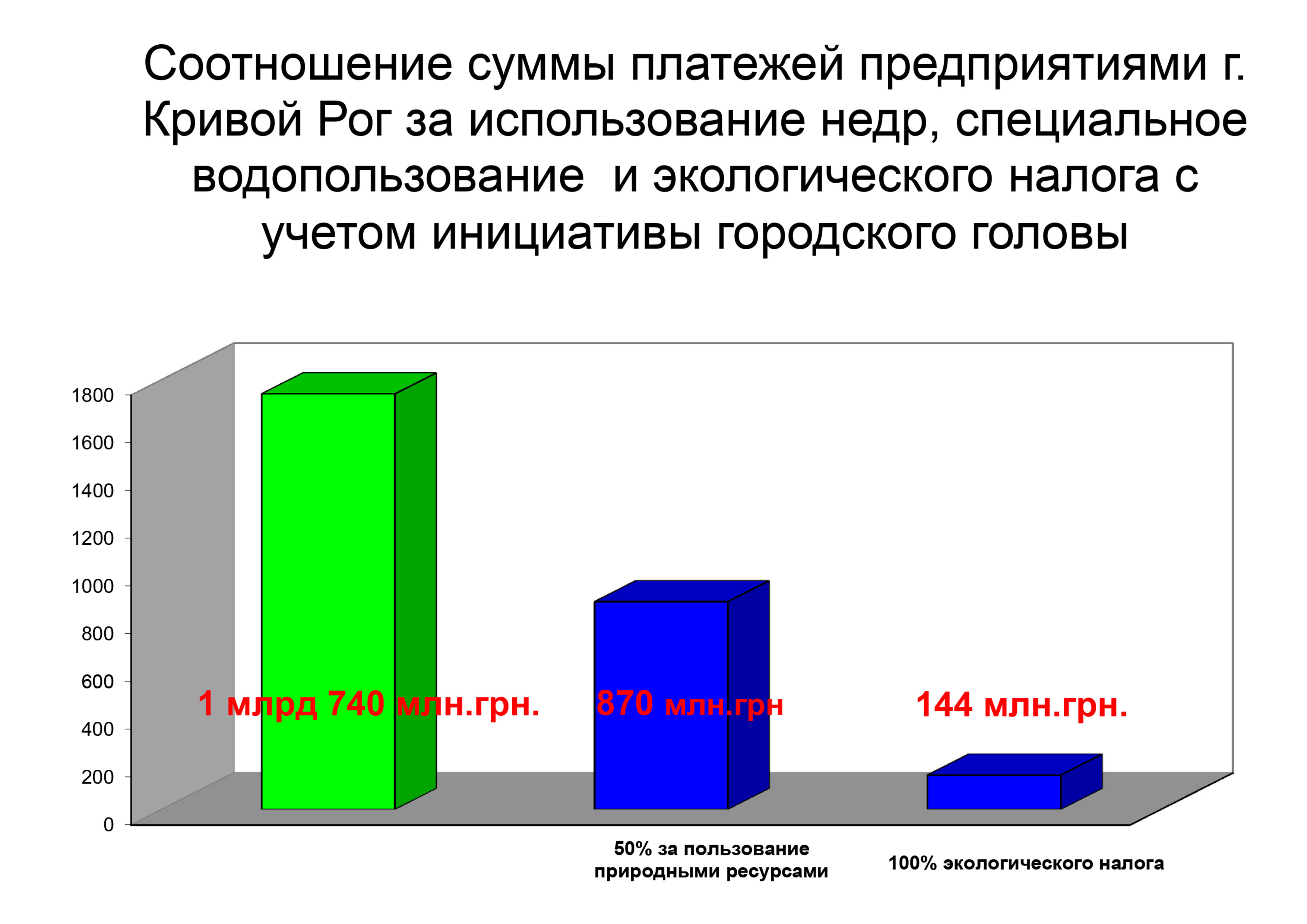 Соотношение суммы платежей предприятиями г. Кривой Рог за использование недр, специальное водопользование  и экологического налога с учетом инициативы городского головы

1800
1600
1400
1200
1000
800
600
400
200
0

1 млрд 740 млн.грн.
870 млн.грн
144 млн.грн.

50% за пользование природными ресурсами
100% экологического налога